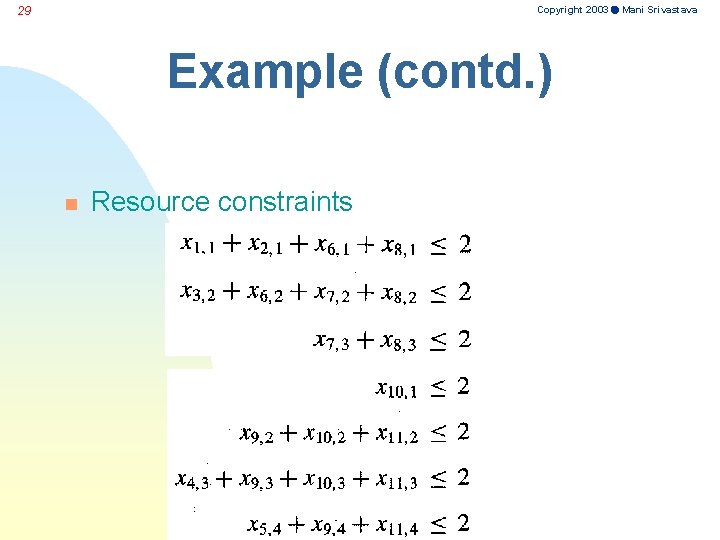 29

Copyright 2003 Mani Srivastava

Example (contd.)

Resource constraints

$x_{1,1} + x_{2,1} + x_{6,1} + x_{8,1} \leq 2$

$x_{3,2} + x_{6,2} + x_{7,2} + x_{8,2} \leq 2$

$x_{7,3} + x_{8,3} \leq 2$

$x_{10,1} \leq 2$

$x_{9,2} + x_{10,2} + x_{11,2} \leq 2$

$x_{4,3} + x_{9,3} + x_{10,3} + x_{11,3} \leq 2$

$x_{5,4} + x_{9,4} + x_{11,4} \leq 2$